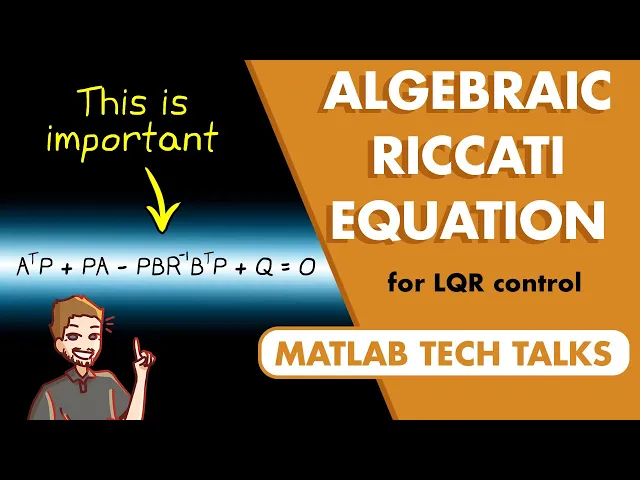 This is important

$A^TP + PA - PBR^{-1}B^TP + Q = 0$

ALGEBRAIC RICCATI EQUATION

for LQR control

MATLAB TECH TALKS